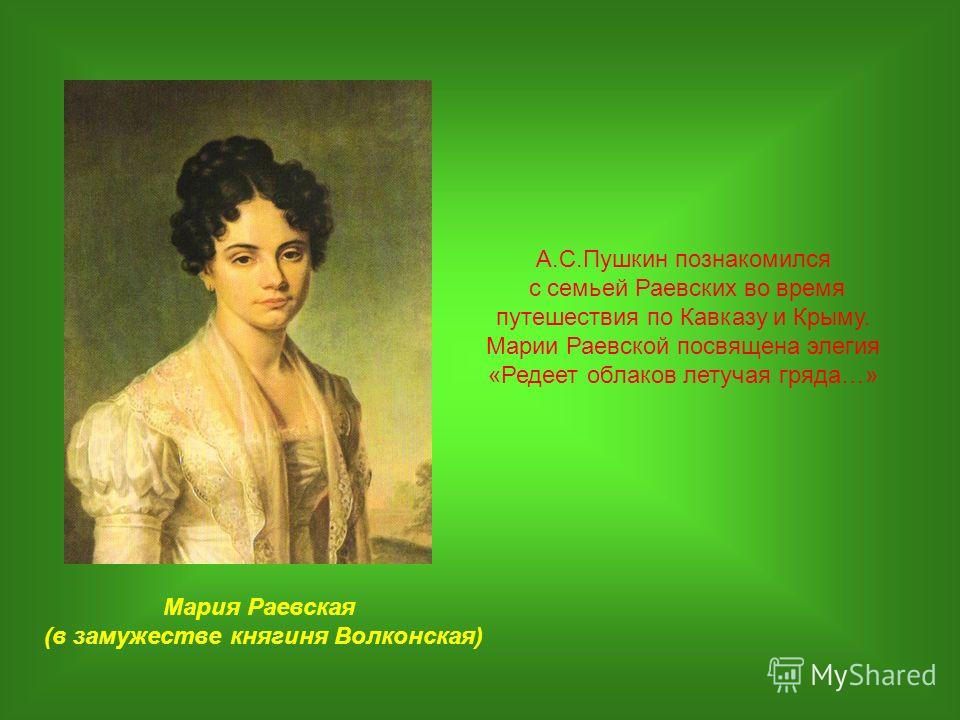 А.С.Пушкин познакомился с семьей Раевских во время путешествия по Кавказу и Крыму. Марии Раевской посвящена элегия «Редеет облаков летучая гряда…»

Мария Раевская
(в замужестве княгиня Волконская)

MyShared